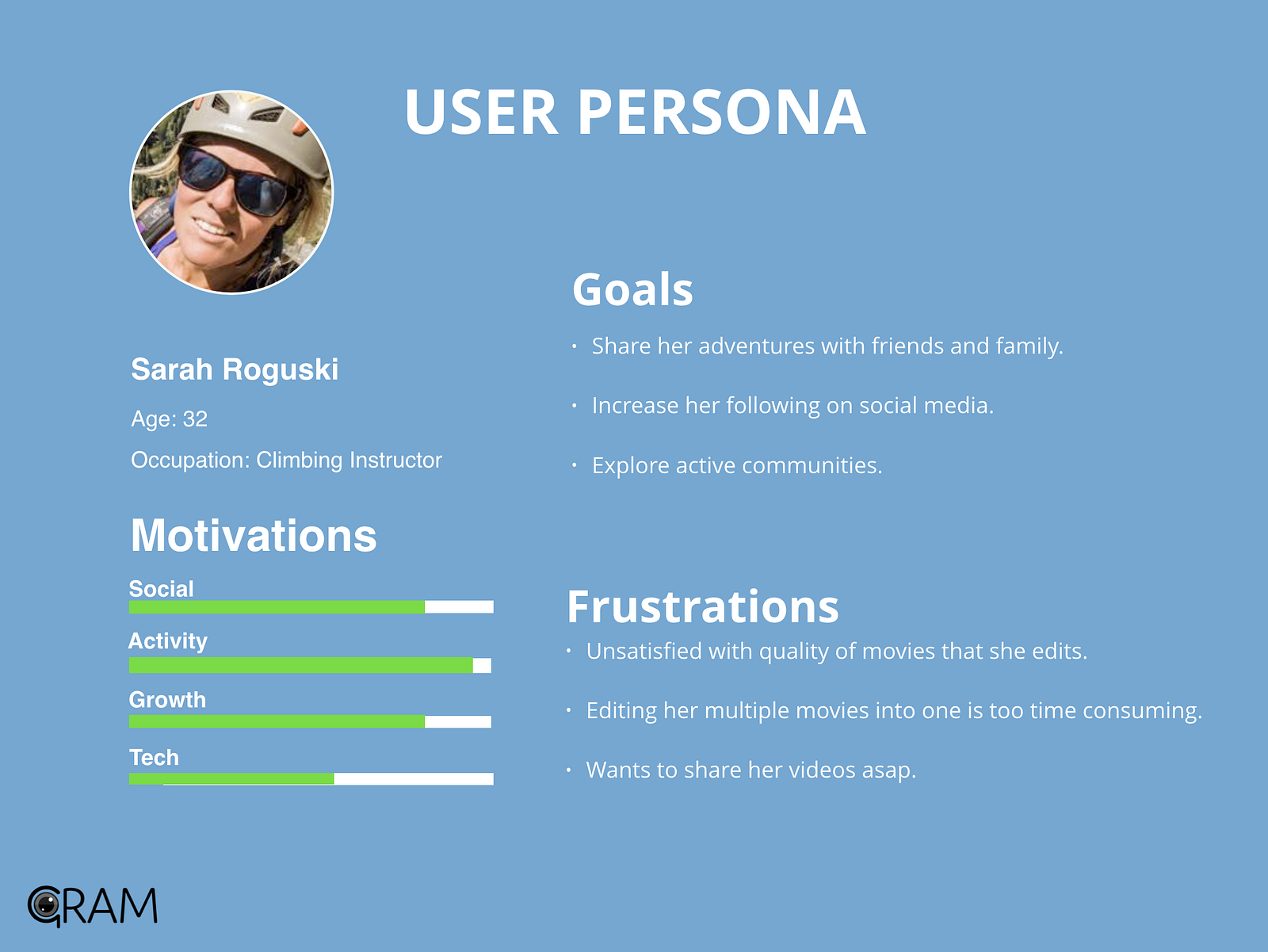 USER PERSONA

Sarah Roguski

Age: 32

Occupation: Climbing Instructor

Motivations

Social

Activity

Growth

Tech

Goals

• Share her adventures with friends and family.

• Increase her following on social media.

• Explore active communities.

Frustrations

• Unsatisfied with quality of movies that she edits.

• Editing her multiple movies into one is too time consuming.

• Wants to share her videos asap.

GRAM